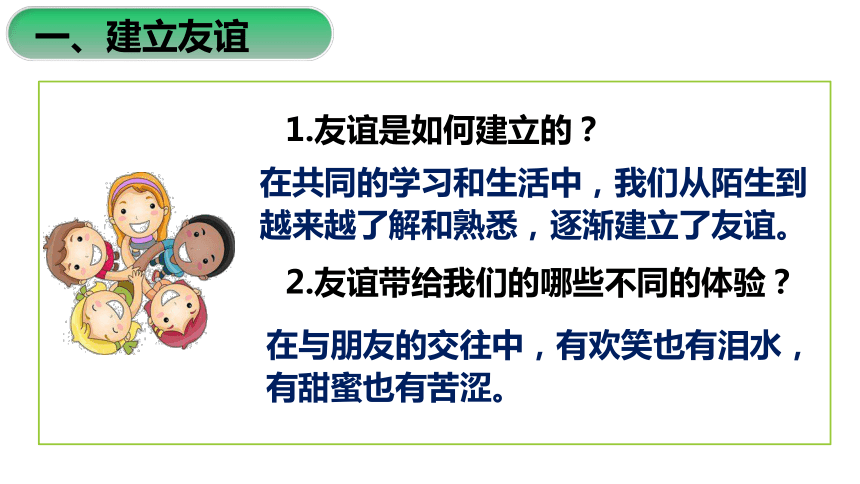 一、建立友谊

1.友谊是如何建立的？

在共同的学习和生活中，我们从陌生到越来越了解和熟悉，逐渐建立了友谊。

2.友谊带给我们的哪些不同的体验？

在与朋友的交往中，有欢笑也有泪水，有甜蜜也有苦涩。